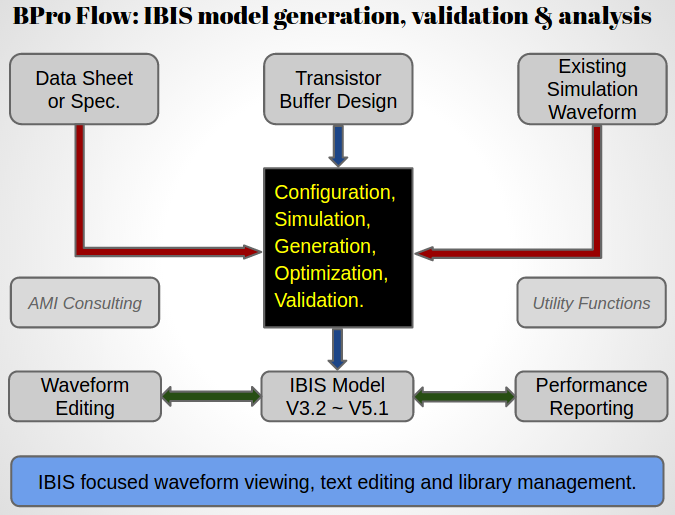 BPro Flow: IBIS model generation, validation & analysis

Data Sheet or Spec.

Transistor Buffer Design

Existing Simulation Waveform

Configuration, Simulation, Generation, Optimization, Validation.

AMI Consulting

Utility Functions

Waveform Editing

IBIS Model V3.2 ~ V5.1

Performance Reporting

IBIS focused waveform viewing, text editing and library management.